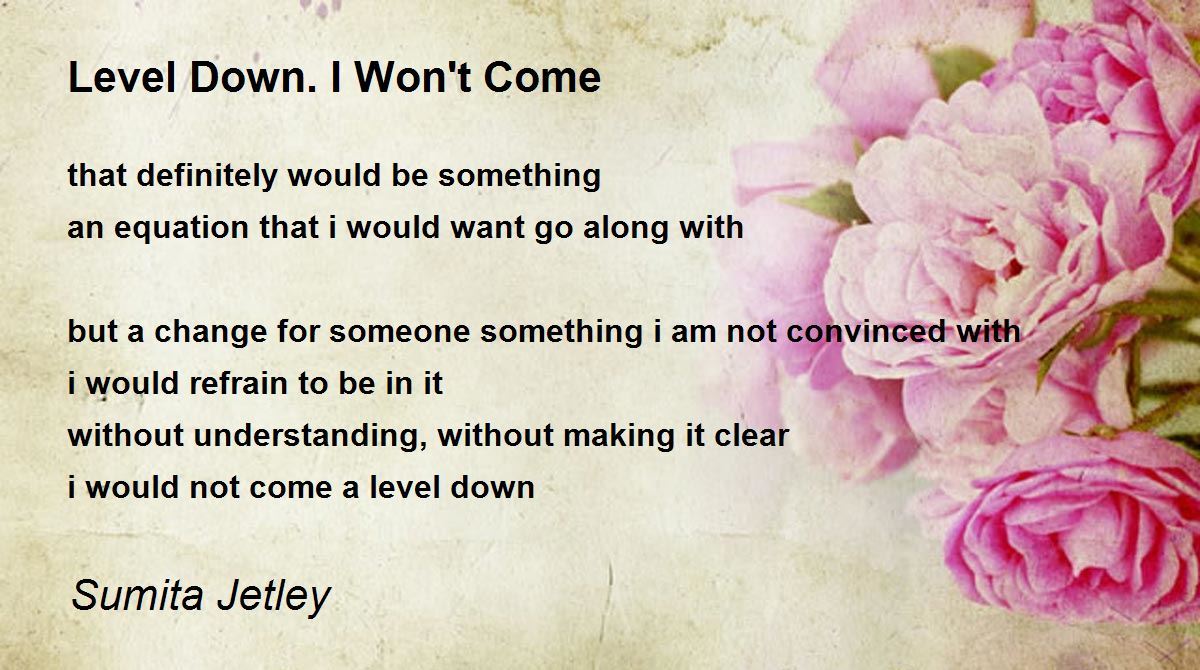 Level Down. I Won't Come

that definitely would be something
an equation that i would want go along with

but a change for someone something i am not convinced with
i would refrain to be in it
without understanding, without making it clear
i would not come a level down

Sumita Jetley